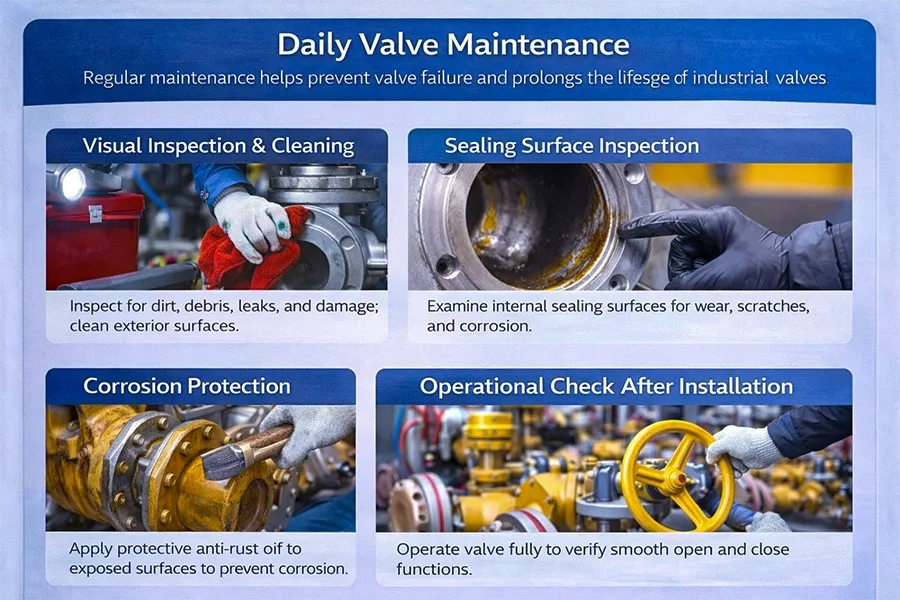 Daily Valve Maintenance

Regular maintenance helps prevent valve failure and prolongs the lifesge of industrial valves

Visual Inspection & Cleaning

Inspect for dirt, debris, leaks, and damage; clean exterior surfaces.

Sealing Surface Inspection

Examine internal sealing surfaces for wear, scratches, and corrosion.

Corrosion Protection

Apply protective anti-rust oif to exposed surfaces to prevent corrosion.

Operational Check After Installation

Operate valve fully to verify smooth open and close functions.